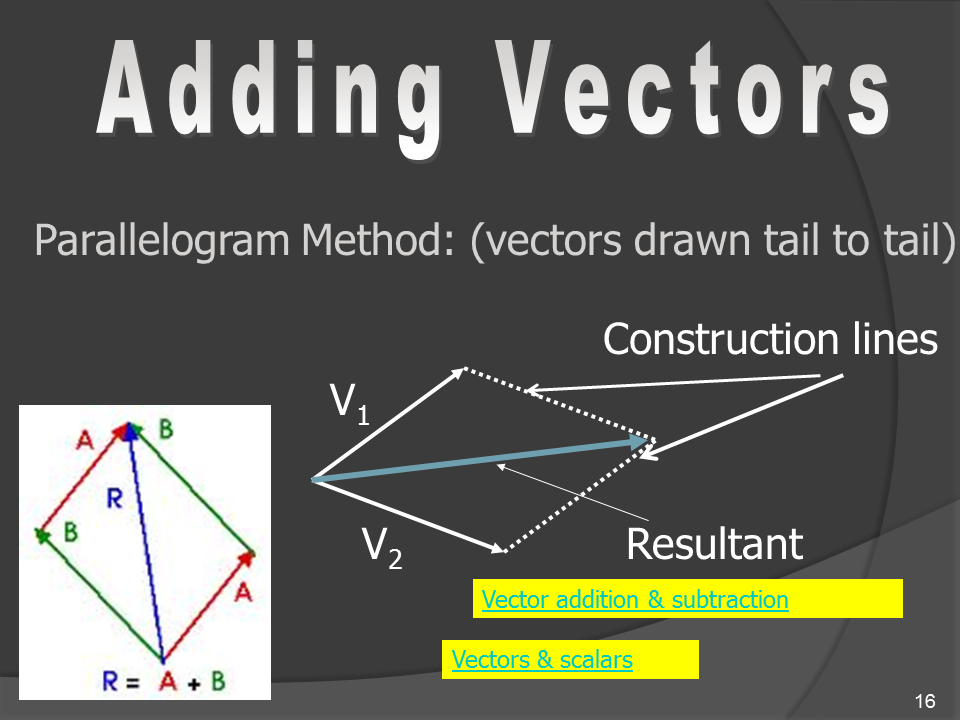 Adding Vectors

Parallelogram Method: (vectors drawn tail to tail)

Construction lines

$V_1$

$V_2$

Resultant

A

B

R

B

A

R = A + B

Vector addition & subtraction

Vectors & scalars

16